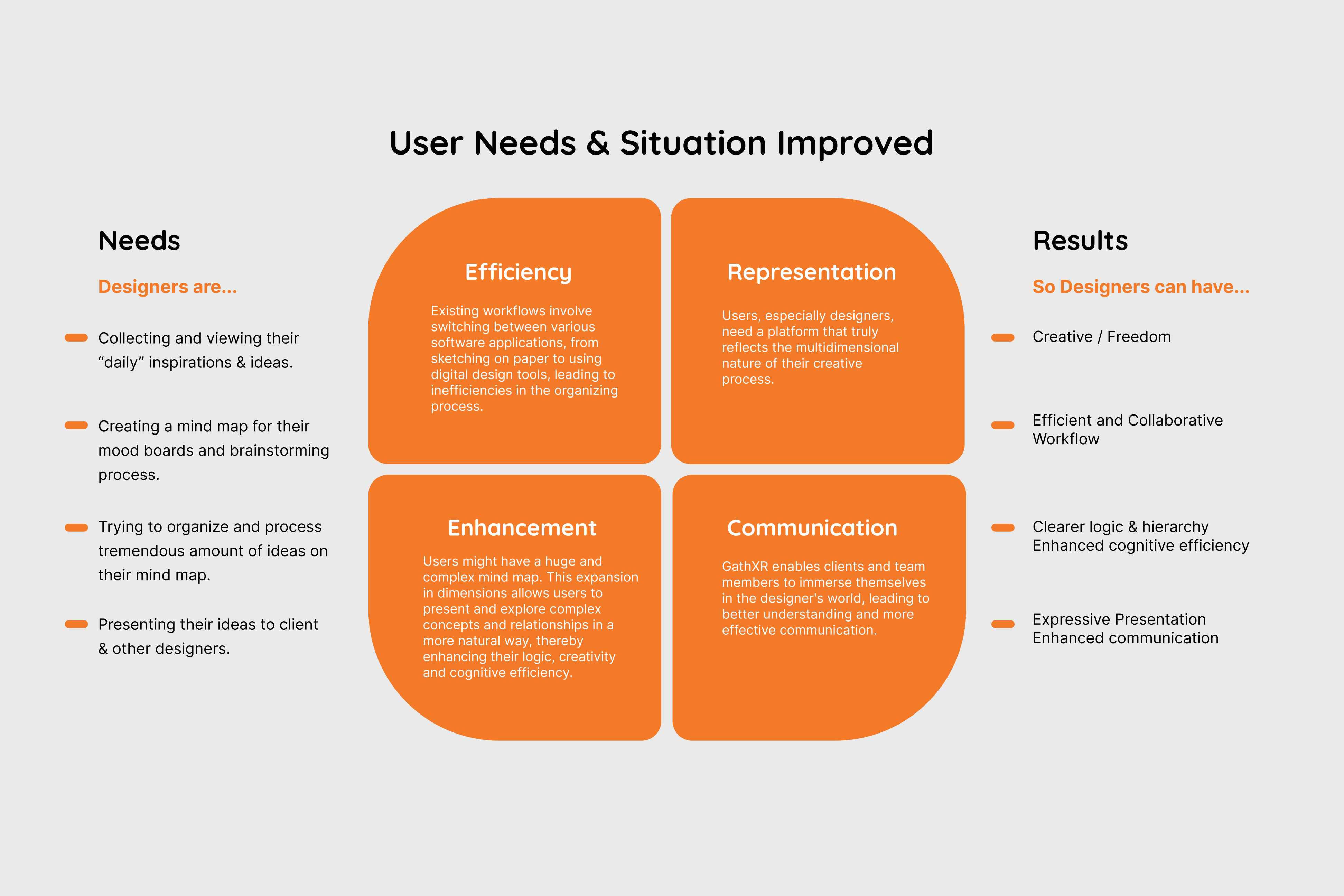 User Needs & Situation Improved

Needs

Designers are...

Collecting and viewing their “daily” inspirations & ideas.

Creating a mind map for their mood boards and brainstorming process.

Trying to organize and process tremendous amount of ideas on their mind map.

Presenting their ideas to client & other designers.

Efficiency

Existing workflows involve switching between various software applications, from sketching on paper to using digital design tools, leading to inefficiencies in the organizing process.

Representation

Users, especially designers, need a platform that truly reflects the multidimensional nature of their creative process.

Enhancement

Users might have a huge and complex mind map. This expansion in dimensions allows users to present and explore complex concepts and relationships in a more natural way, thereby enhancing their logic, creativity and cognitive efficiency.

Communication

GathXR enables clients and team members to immerse themselves in the designer's world, leading to better understanding and more effective communication.

Results

So Designers can have...

Creative / Freedom

Efficient and Collaborative Workflow

Clearer logic & hierarchy
Enhanced cognitive efficiency

Expressive Presentation
Enhanced communication